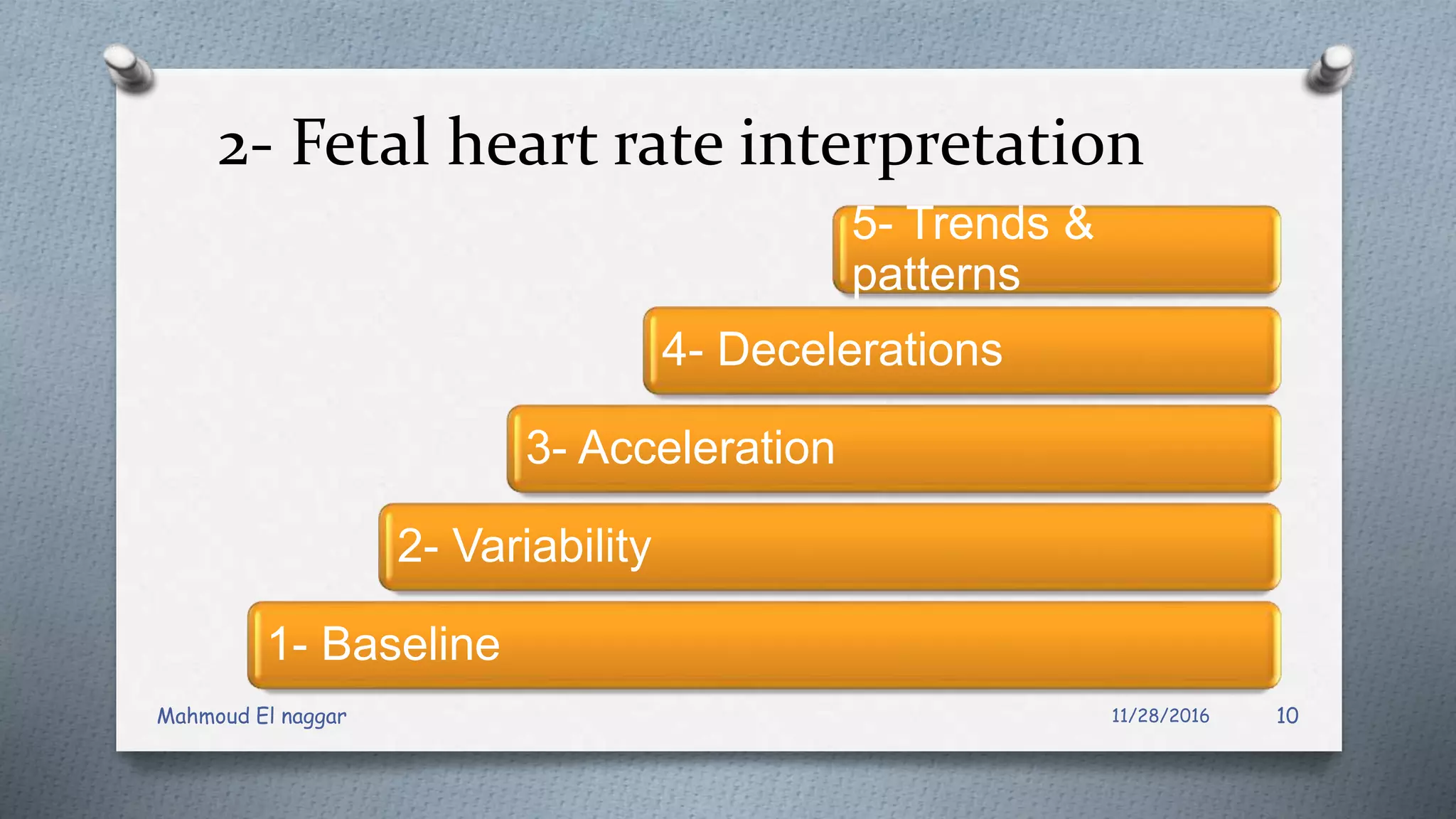 2- Fetal heart rate interpretation

5- Trends & patterns

4- Decelerations

3- Acceleration

2- Variability

1- Baseline

Mahmoud El naggar

11/28/2016

10